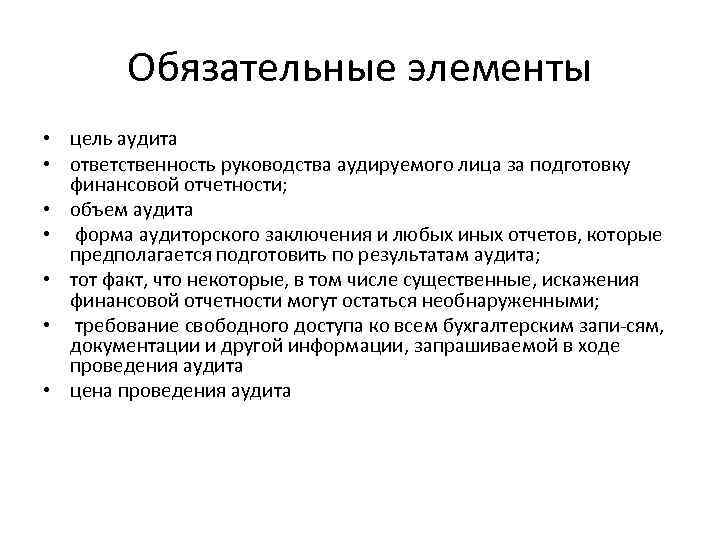 Обязательные элементы

• цель аудита
• ответственность руководства аудируемого лица за подготовку финансовой отчетности;
• объем аудита
• форма аудиторского заключения и любых иных отчетов, которые предполагается подготовить по результатам аудита;
• тот факт, что некоторые, в том числе существенные, искажения финансовой отчетности могут остаться необнаруженными;
• требование свободного доступа ко всем бухгалтерским запи-сям, документации и другой информации, запрашиваемой в ходе проведения аудита
• цена проведения аудита